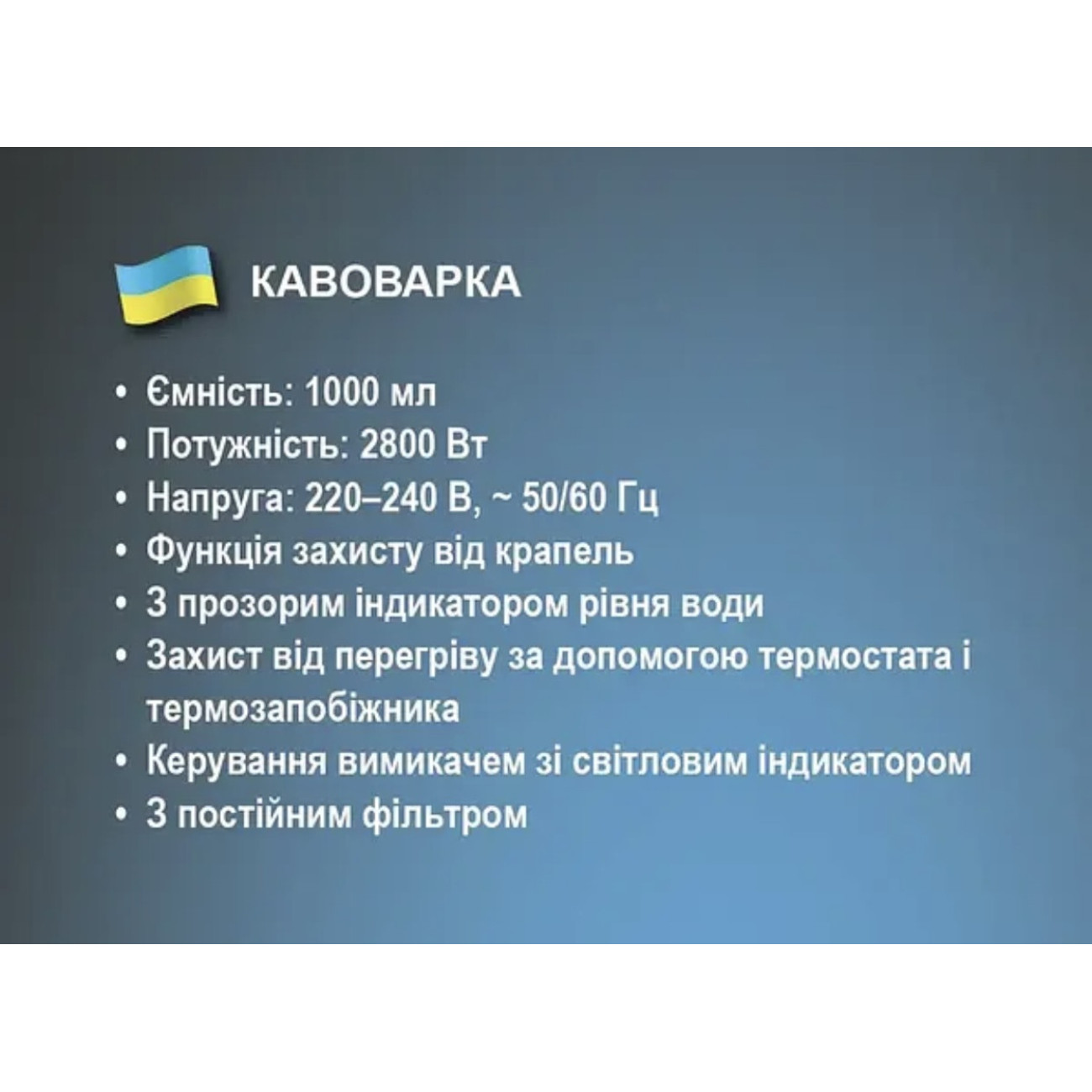 КАВОВАРКА

• Ємність: 1000 мл
• Потужність: 2800 Вт
• Напруга: 220–240 В, ~ 50/60 Гц
• Функція захисту від крапель
• З прозорим індикатором рівня води
• Захист від перегріву за допомогою термостата і термозапобіжника
• Керування вимикачем зі світловим індикатором
• З постійним фільтром